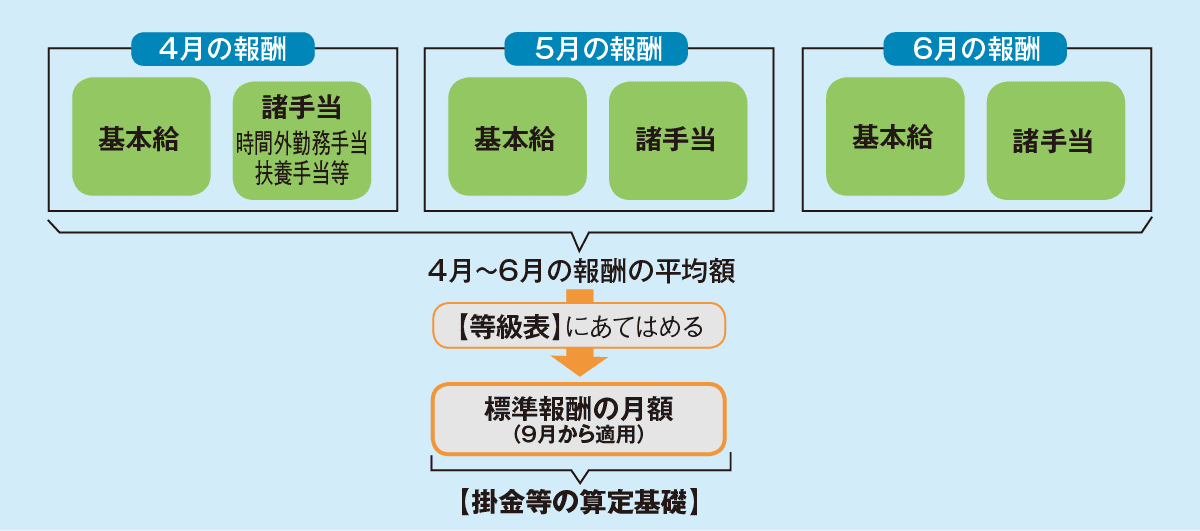 4月の報酬

基本給

諸手当
時間外勤務手当
扶養手当等

5月の報酬

基本給

諸手当

6月の報酬

基本給

諸手当

4月～6月の報酬の平均額

【等級表】にあてはめる

標準報酬の月額
（9月から適用）

【掛金等の算定基礎】